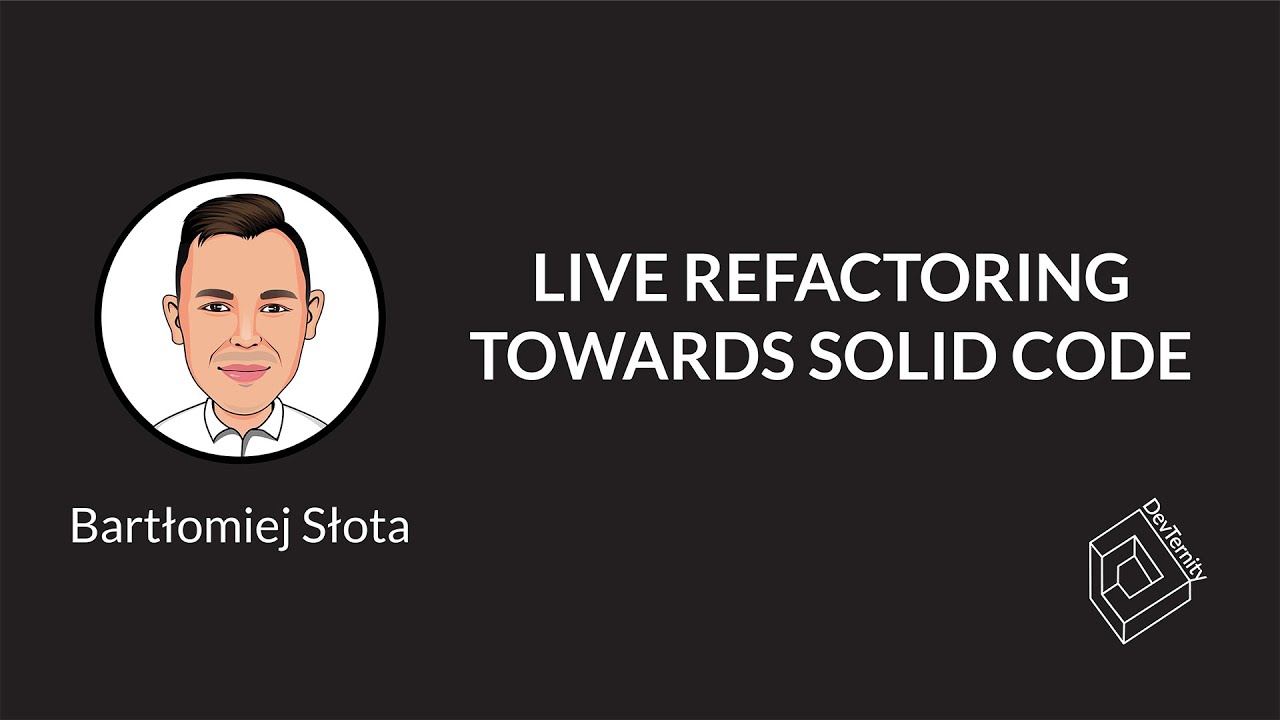 LIVE REFACTORING TOWARDS SOLID CODE

Bartłomiej Słota

DevTernity